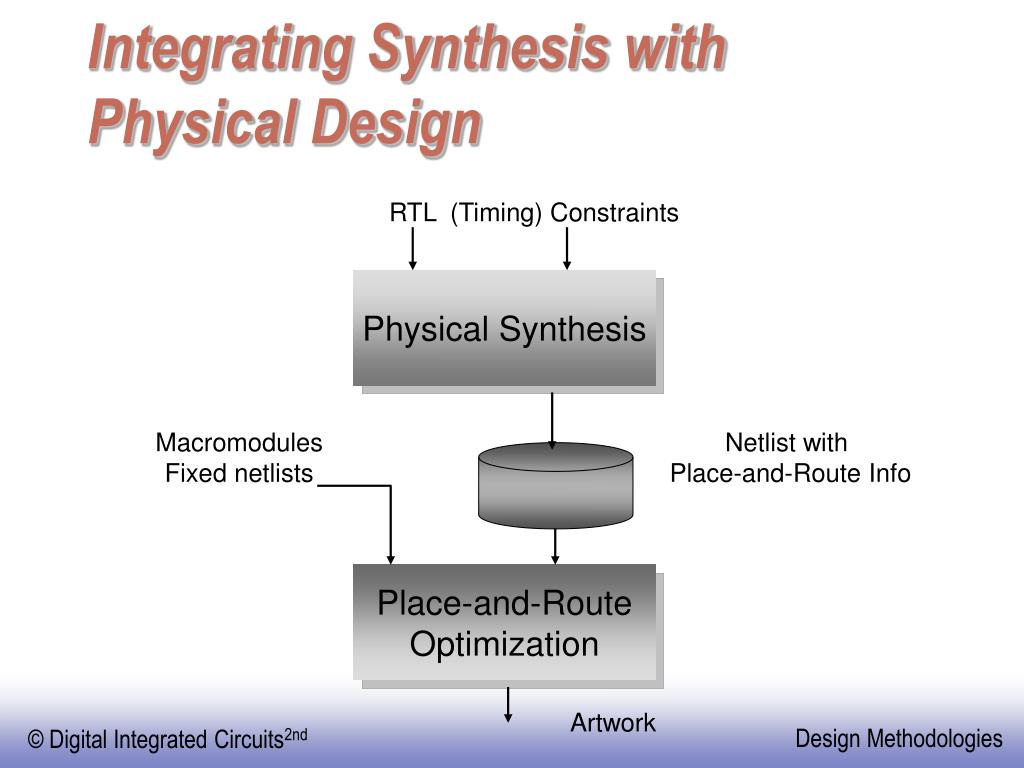 Integrating Synthesis with Physical Design

RTL (Timing) Constraints

Physical Synthesis

Macromodules
Fixed netlists

Netlist with
Place-and-Route Info

Place-and-Route Optimization

Artwork

© Digital Integrated Circuits$^{2nd}$

Design Methodologies